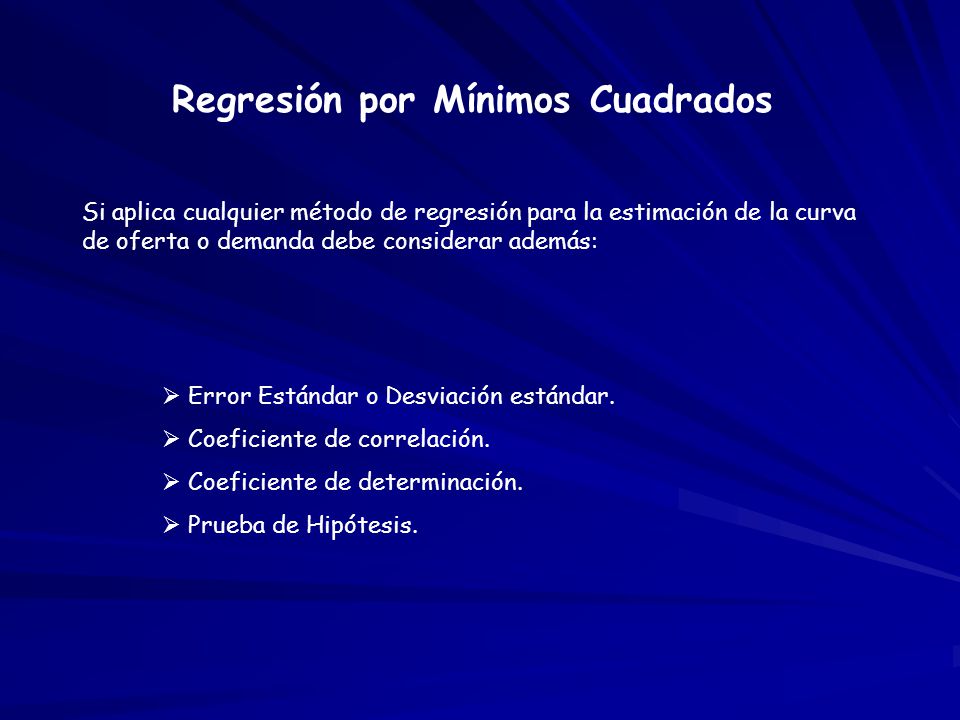 Regresión por Mínimos Cuadrados

Si aplica cualquier método de regresión para la estimación de la curva de oferta o demanda debe considerar además:

➢ Error Estándar o Desviación estándar.
➢ Coeficiente de correlación.
➢ Coeficiente de determinación.
➢ Prueba de Hipótesis.